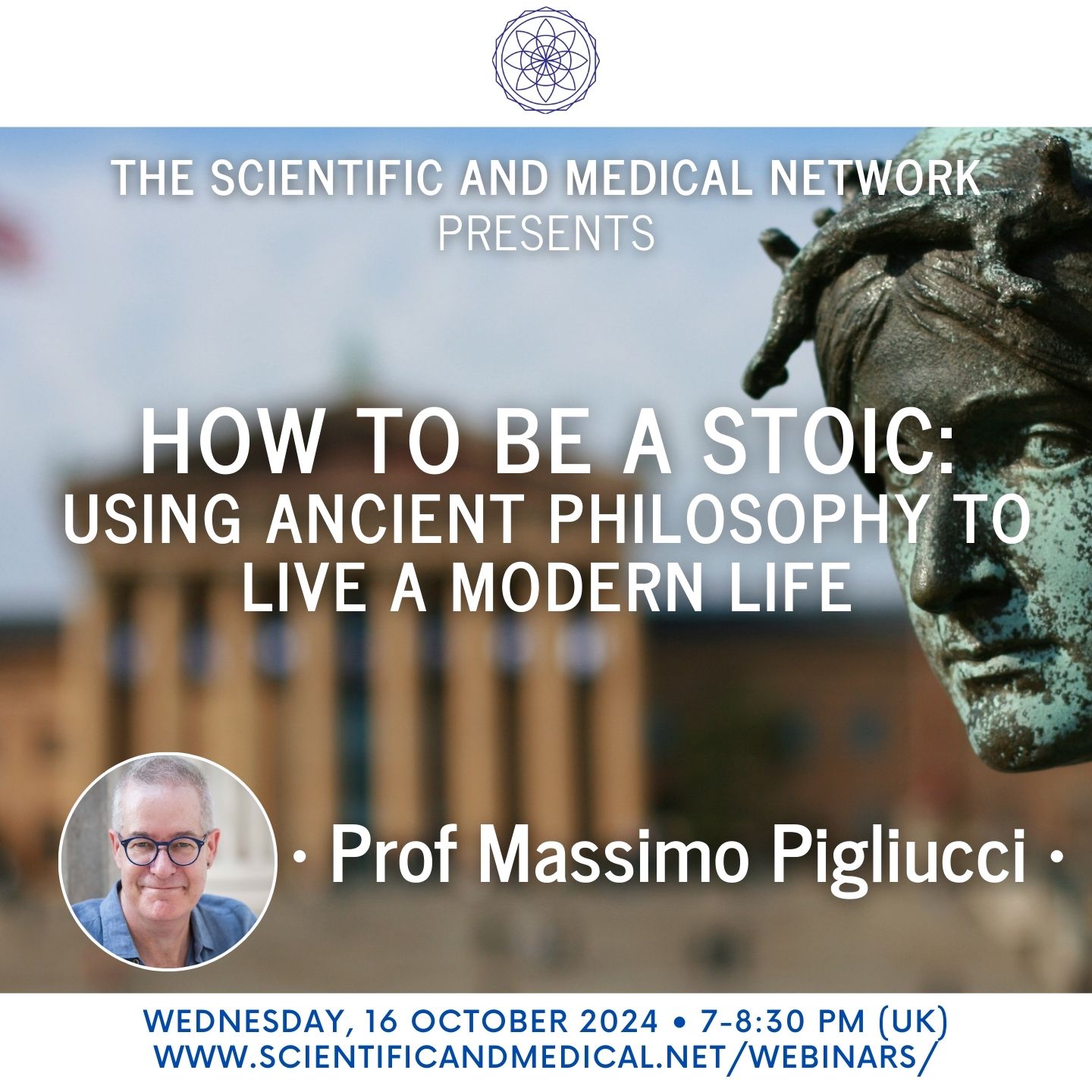 THE SCIENTIFIC AND MEDICAL NETWORK
PRESENTS

HOW TO BE A STOIC:
USING ANCIENT PHILOSOPHY TO LIVE A MODERN LIFE

· Prof Massimo Pigliucci ·

WEDNESDAY, 16 OCTOBER 2024 • 7-8:30 PM (UK)
WWW.SCIENTIFICANDMEDICAL.NET/WEBINARS/